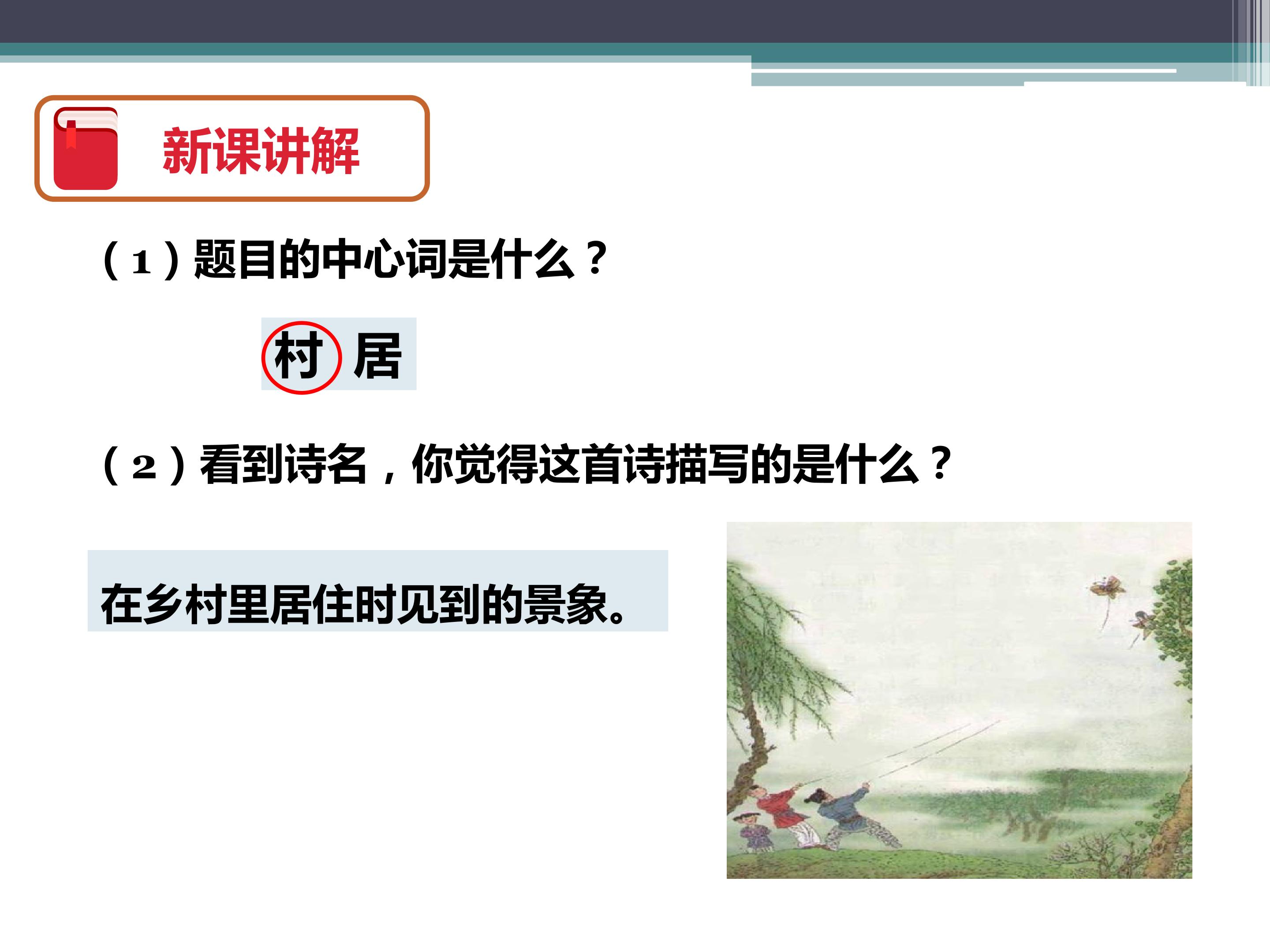 新课讲解

（1）题目的中心词是什么？

村 居

（2）看到诗名，你觉得这首诗描写的是什么？

在乡村里居住时见到的景象。